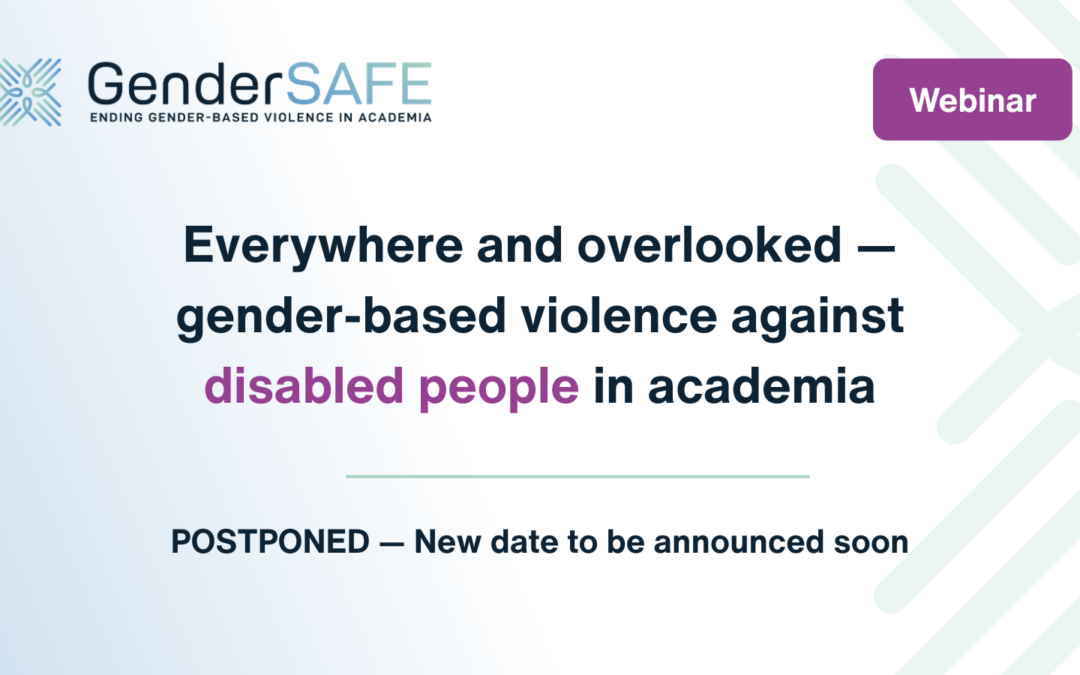 GenderSAFE
ENDING GENDER-BASED VIOLENCE IN ACADEMIA

Webinar

Everywhere and overlooked — gender-based violence against disabled people in academia

POSTPONED — New date to be announced soon